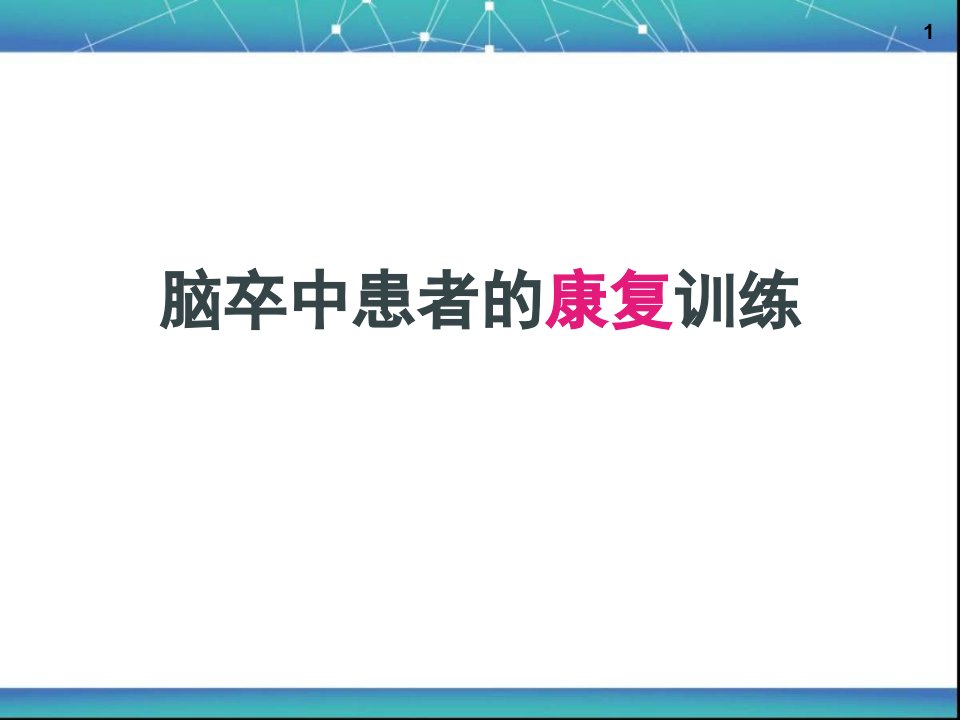 1

脑卒中患者的康复训练